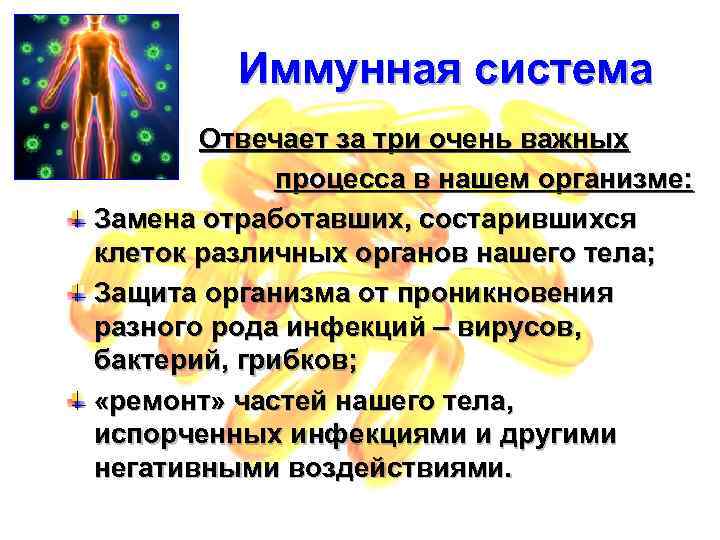 Иммунная система

Отвечает за три очень важных процесса в нашем организме:

Замена отработавших, состарившихся клеток различных органов нашего тела;

Защита организма от проникновения разного рода инфекций – вирусов, бактерий, грибков;

«ремонт» частей нашего тела, испорченных инфекциями и другими негативными воздействиями.